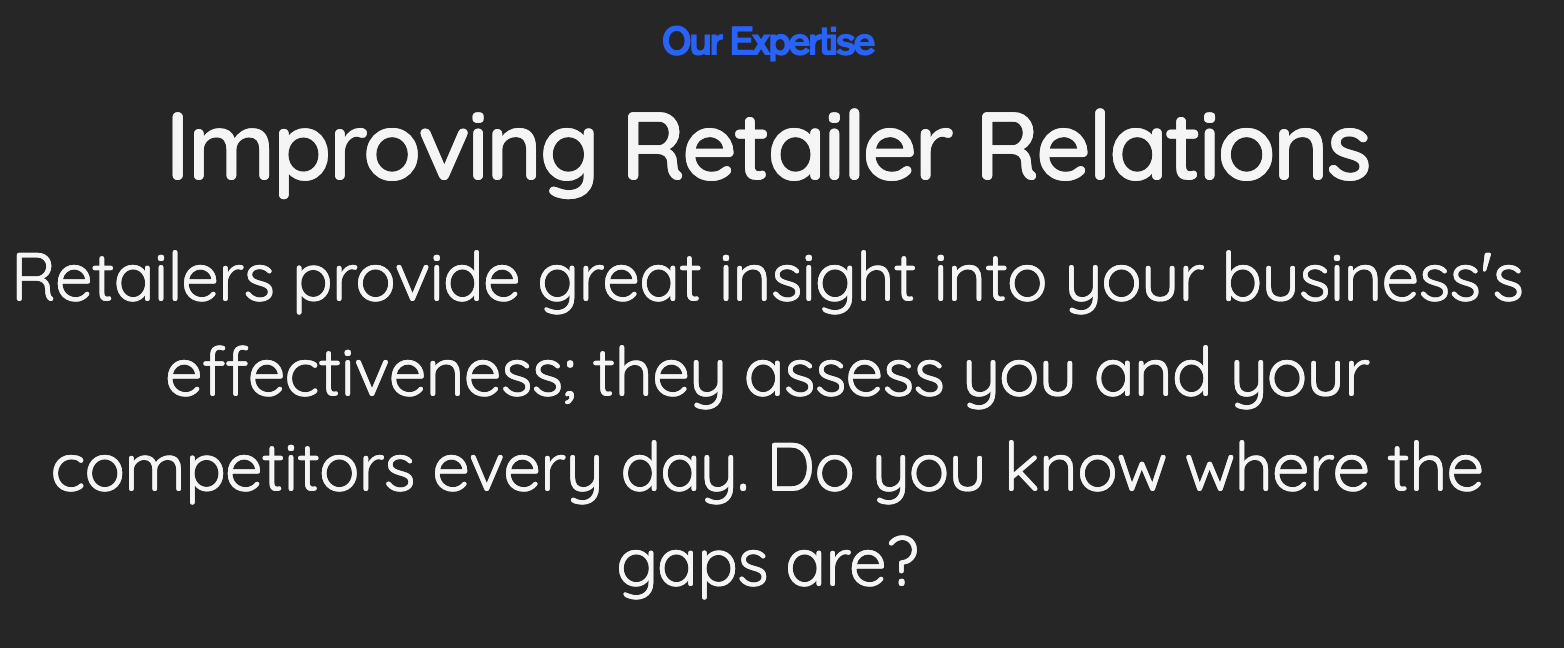 Our Expertise

Improving Retailer Relations

Retailers provide great insight into your business's effectiveness; they assess you and your competitors every day. Do you know where the gaps are?